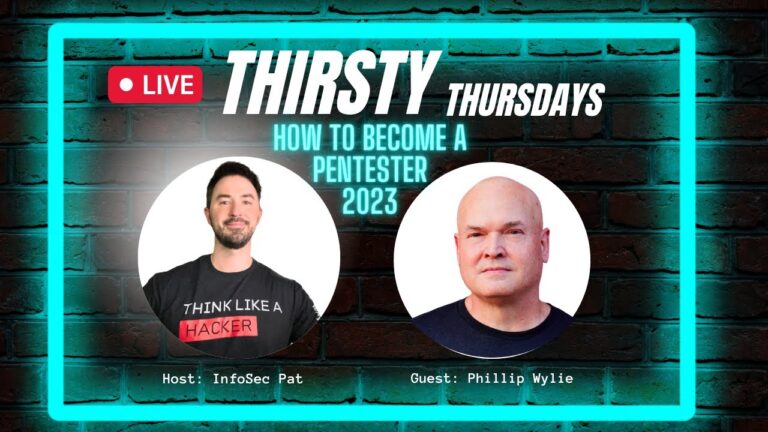 LIVE

THIRSTY THURSDAYS

HOW TO BECOME A PENTESTER 2023

THINK LIKE A HACKER

Host: InfoSec Pat

Guest: Phillip Wylie